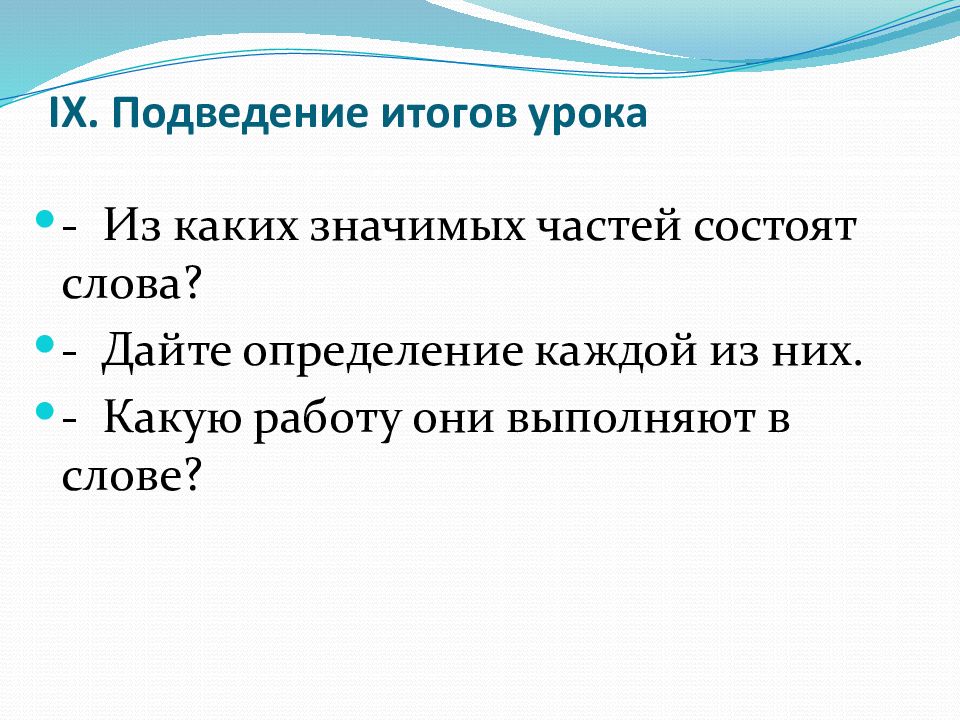 IX. Подведение итогов урока

- Из каких значимых частей состоят слова?

- Дайте определение каждой из них.

- Какую работу они выполняют в слове?